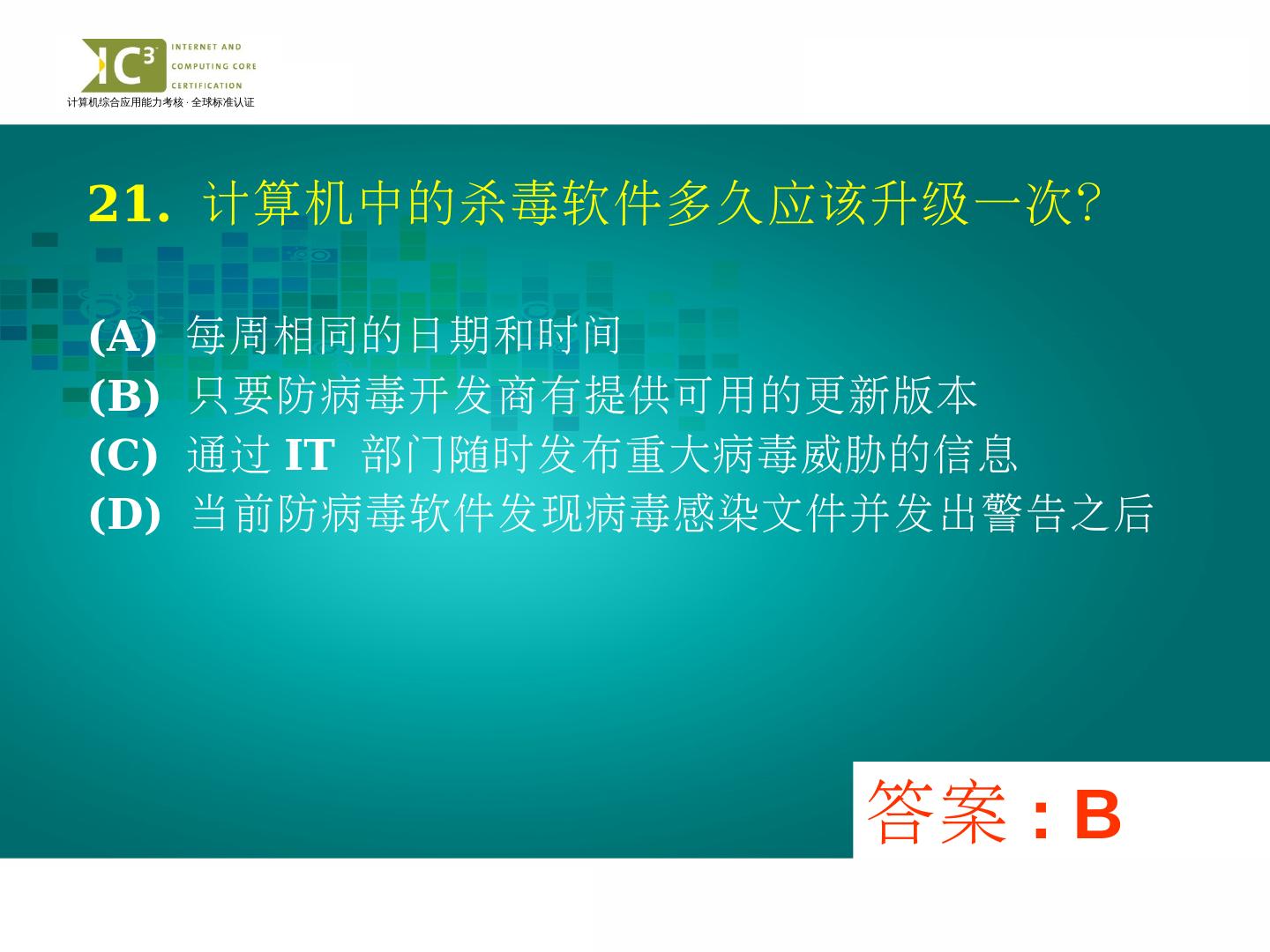 IC³ INTERNET AND COMPUTING CORE CERTIFICATION
计算机综合应用能力考核 · 全球标准认证

21. 计算机中的杀毒软件多久应该升级一次?

(A) 每周相同的日期和时间
(B) 只要防病毒开发商有提供可用的更新版本
(C) 通过 IT 部门随时发布重大病毒威胁的信息
(D) 当前防病毒软件发现病毒感染文件并发出警告之后

答案 : B